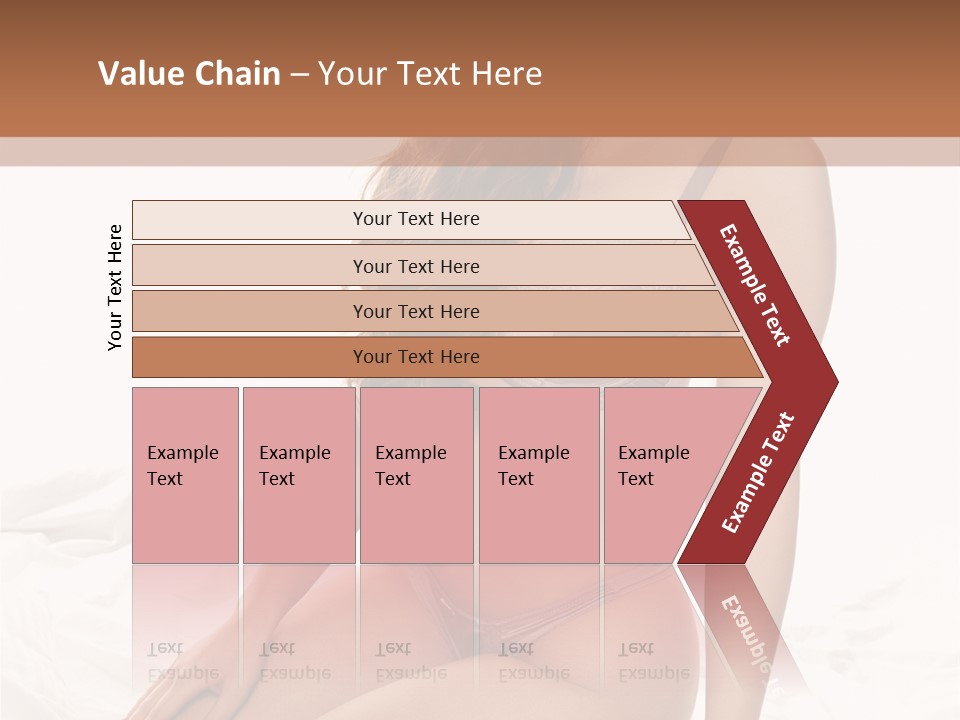 Value Chain – Your Text Here

Your Text Here

Your Text Here

Your Text Here

Your Text Here

Your Text Here

Example Text

Example Text

Example Text

Example Text

Example Text

Example Text

Example Text